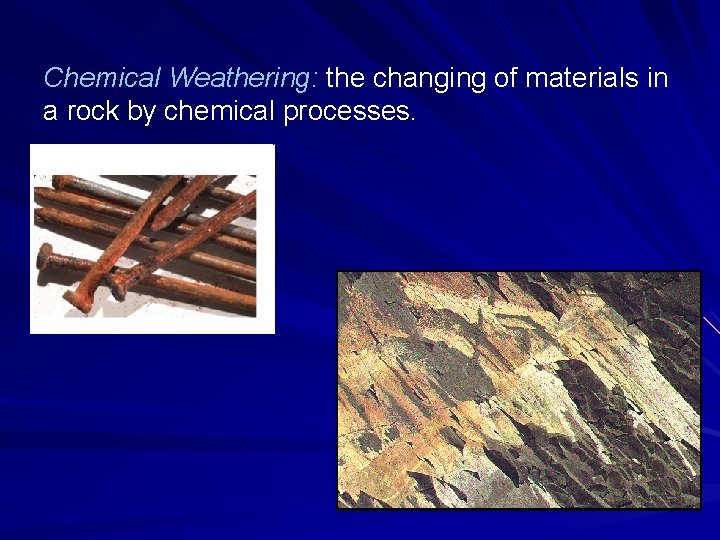 Chemical Weathering: the changing of materials in a rock by chemical processes.